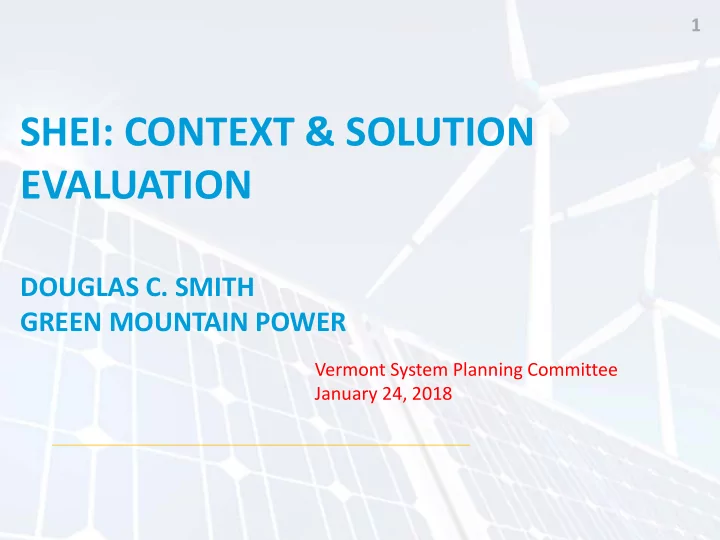 1

SHEI: CONTEXT & SOLUTION EVALUATION

DOUGLAS C. SMITH
GREEN MOUNTAIN POWER

Vermont System Planning Committee
January 24, 2018